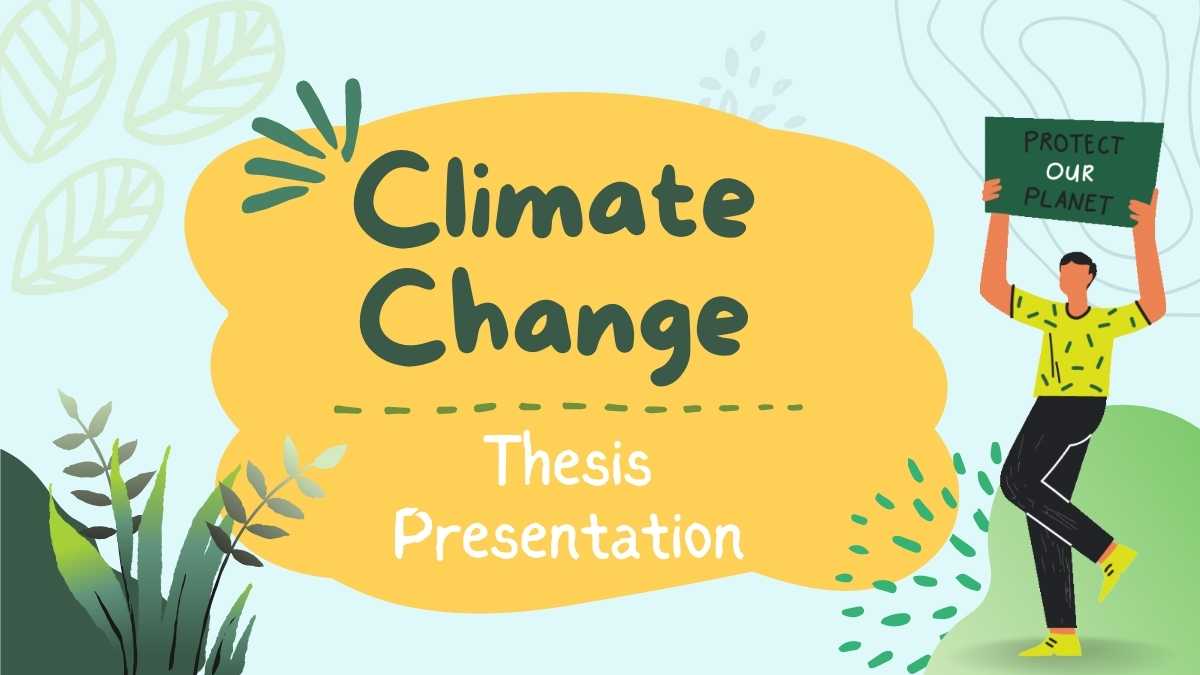 Climate Change

Thesis Presentation

PROTECT OUR PLANET